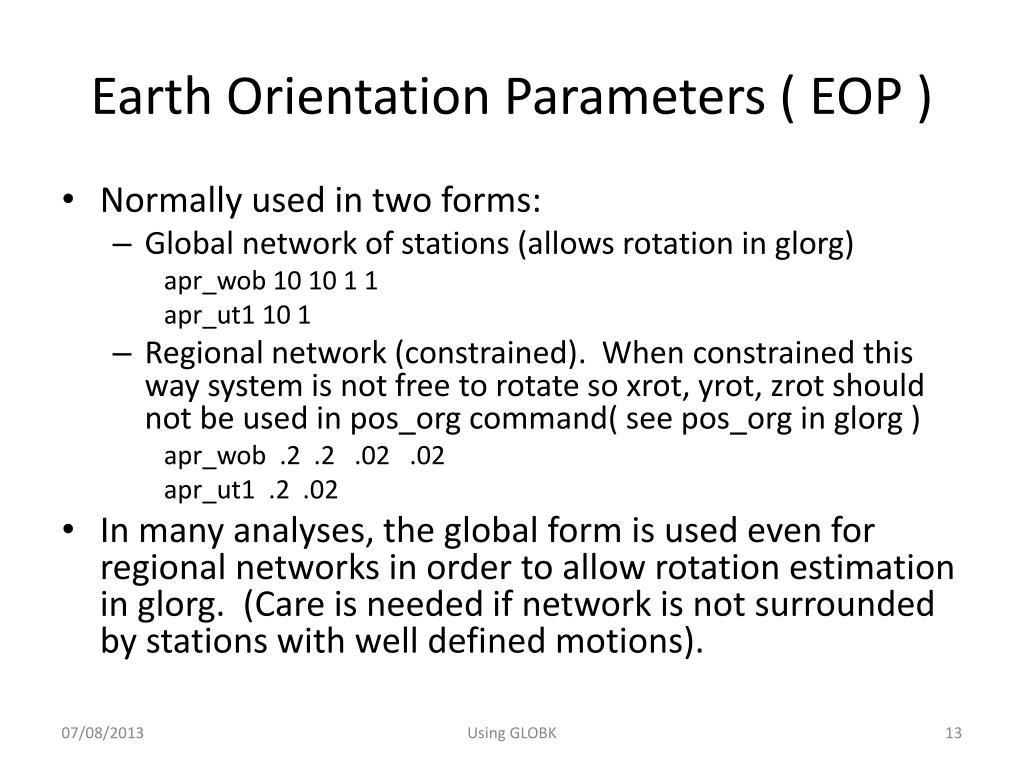 Earth Orientation Parameters ( EOP )

• Normally used in two forms:
– Global network of stations (allows rotation in glorg)
apr_wob 10 10 1 1
apr_ut1 10 1
– Regional network (constrained). When constrained this way system is not free to rotate so xrot, yrot, zrot should not be used in pos_org command( see pos_org in glorg )
apr_wob .2 .2 .02 .02
apr_ut1 .2 .02
• In many analyses, the global form is used even for regional networks in order to allow rotation estimation in glorg. (Care is needed if network is not surrounded by stations with well defined motions).

07/08/2013
Using GLOBK
13